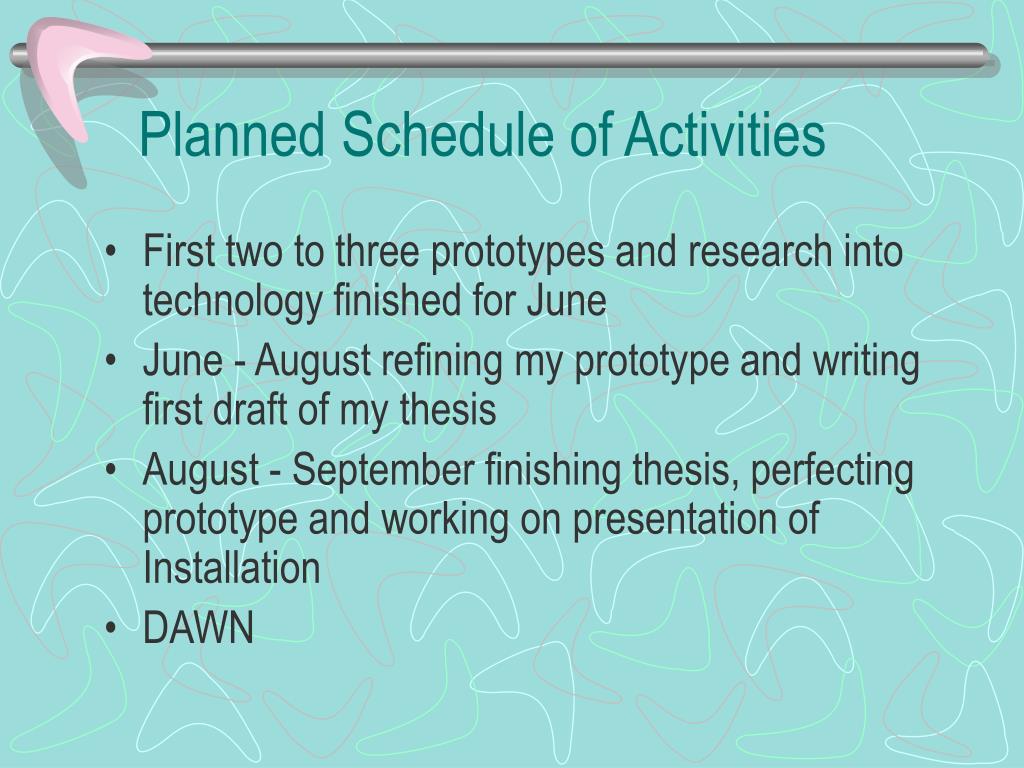 Planned Schedule of Activities

• First two to three prototypes and research into technology finished for June
• June - August refining my prototype and writing first draft of my thesis
• August - September finishing thesis, perfecting prototype and working on presentation of Installation
• DAWN